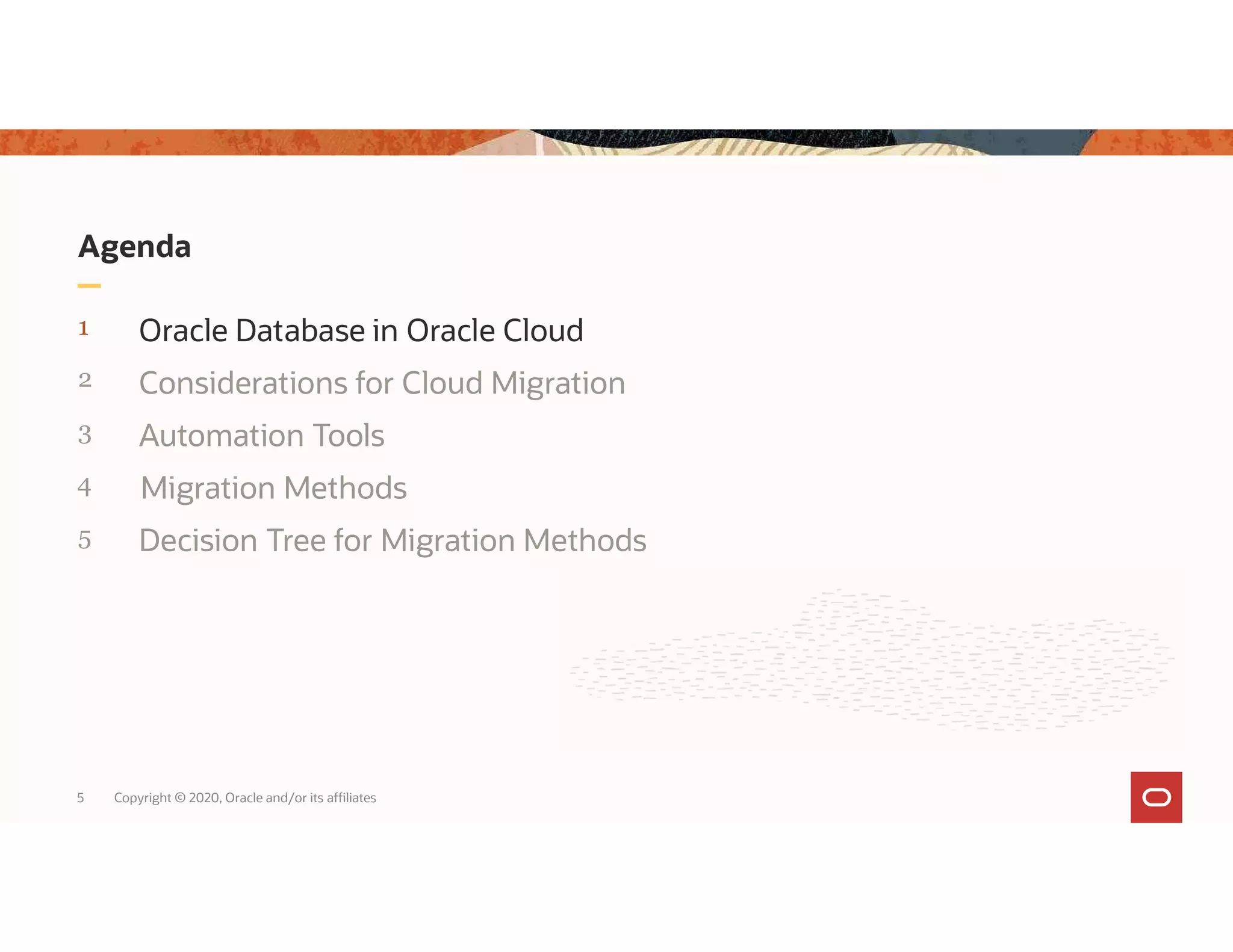 Agenda

1 Oracle Database in Oracle Cloud

2 Considerations for Cloud Migration

3 Automation Tools

4 Migration Methods

5 Decision Tree for Migration Methods

5 Copyright © 2020, Oracle and/or its affiliates